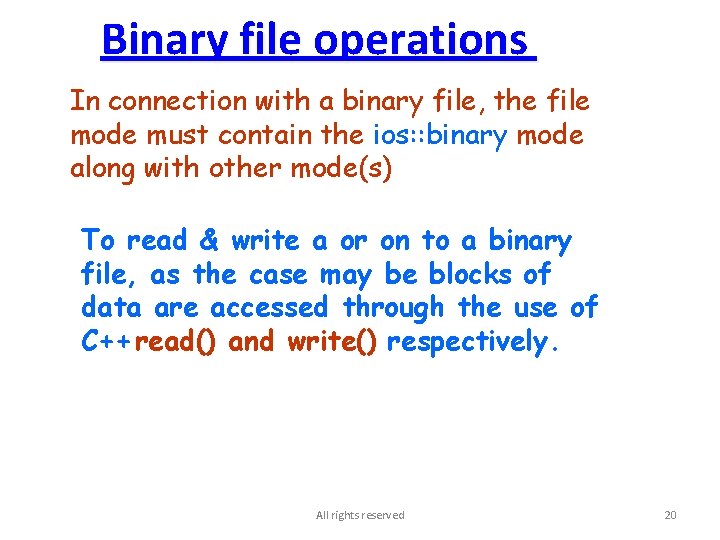 Binary file operations

In connection with a binary file, the file mode must contain the ios::binary mode along with other mode(s)

To read & write a or on to a binary file, as the case may be blocks of data are accessed through the use of C++read() and write() respectively.

All rights reserved

20